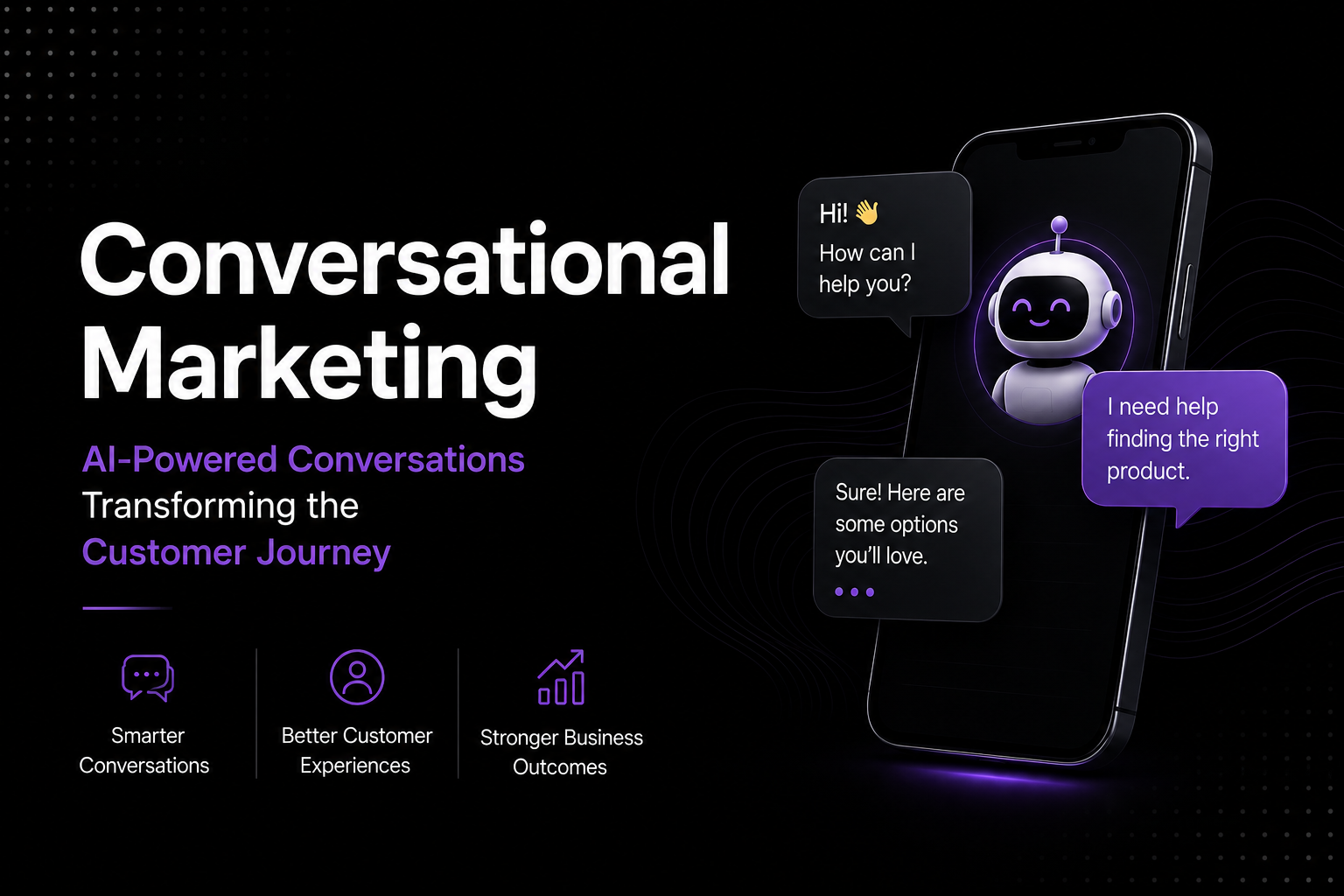 Conversational Marketing

AI-Powered Conversations Transforming the Customer Journey

Smarter Conversations

Better Customer Experiences

Stronger Business Outcomes

Hi! 👋
How can I help you?

I need help finding the right product.

Sure! Here are some options you'll love.